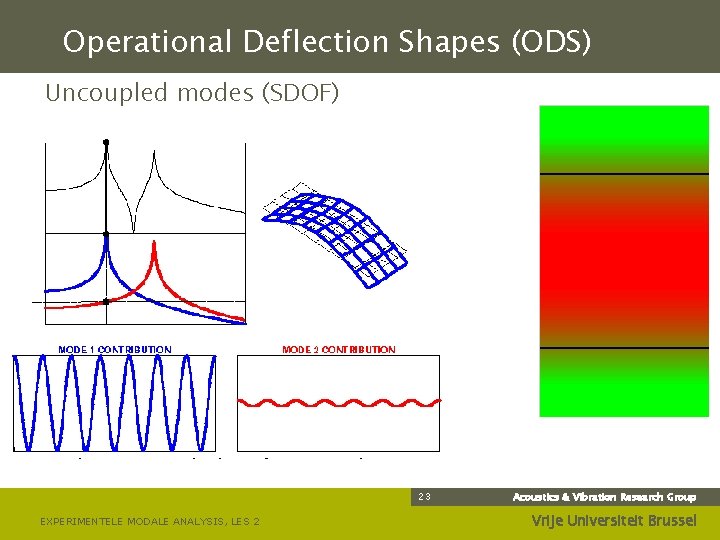 Operational Deflection Shapes (ODS)

Uncoupled modes (SDOF)

MODE 1 CONTRIBUTION

MODE 2 CONTRIBUTION

23

Acoustics & Vibration Research Group

EXPERIMENTELE MODALE ANALYSIS, LES 2

Vrije Universiteit Brussel